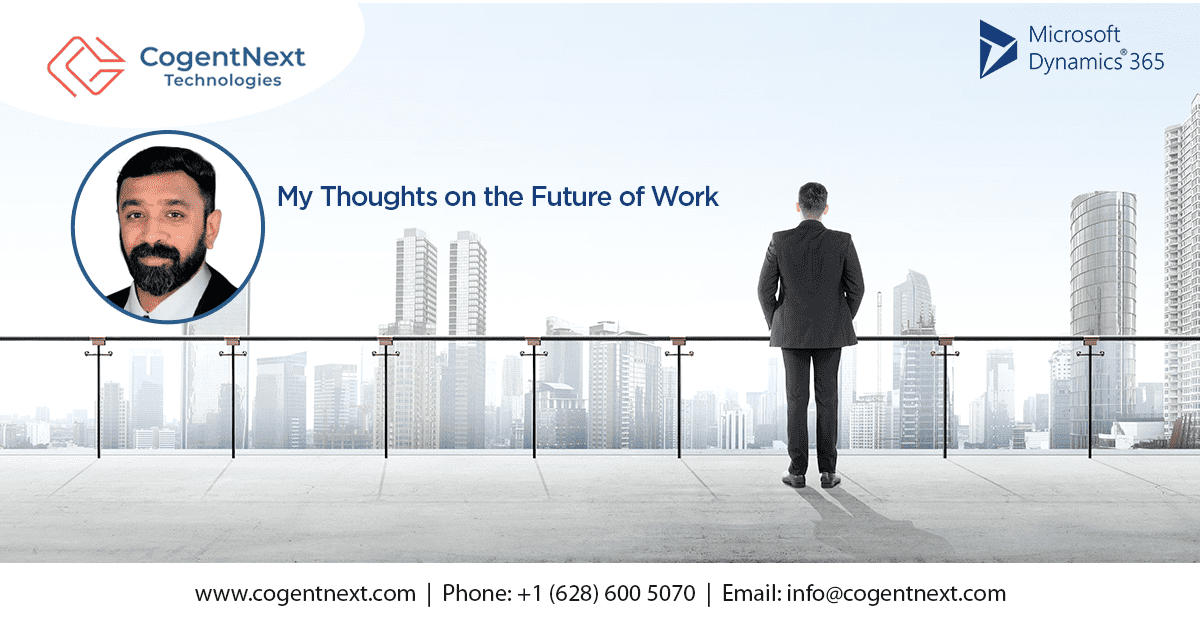 CogentNext
Technologies

Microsoft
Dynamics® 365

My Thoughts on the Future of Work

www.cogentnext.com | Phone: +1 (628) 600 5070 | Email: info@cogentnext.com